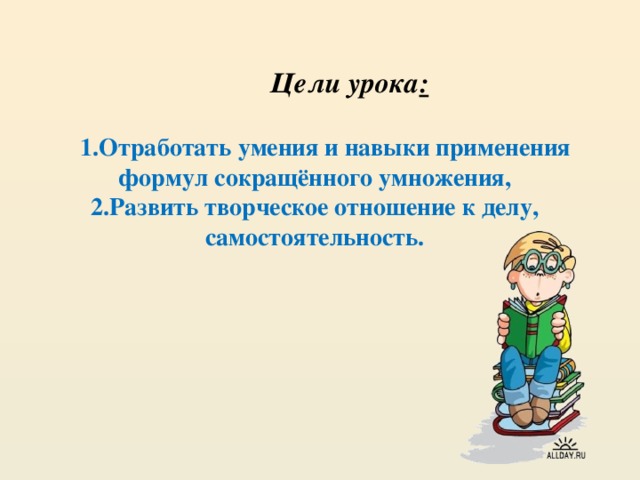 Цели урока:

1.Отработать умения и навыки применения формул сокращённого умножения,
2.Развить творческое отношение к делу, самостоятельность.

ALLDAY.RU